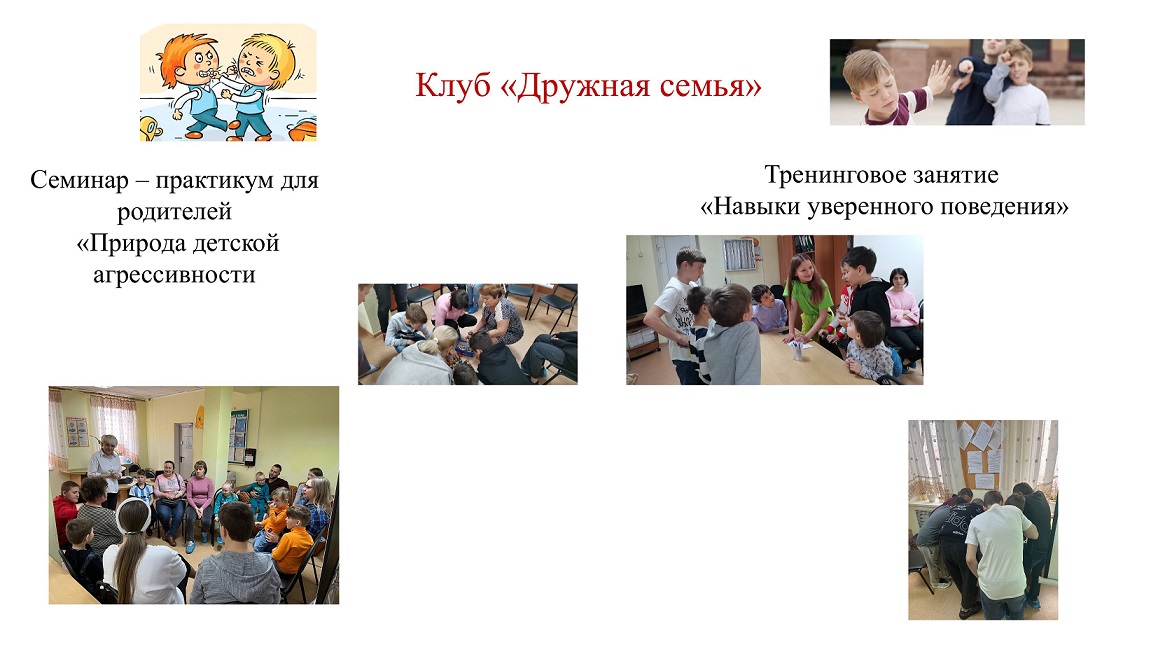 Клуб «Дружная семья»

Семинар – практикум для родителей «Природа детской агрессивности

Тренинговое занятие «Навыки уверенного поведения»